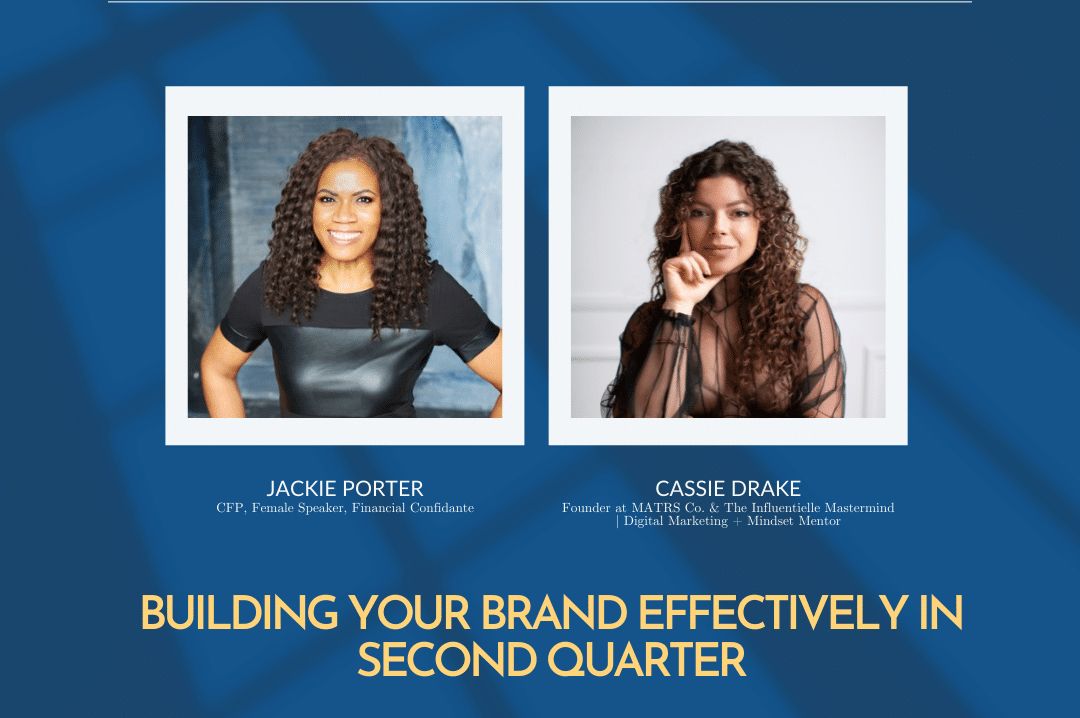 JACKIE PORTER
CFP, Female Speaker, Financial Confidante

CASSIE DRAKE
Founder at MATRS Co. & The Influentielle Mastermind | Digital Marketing + Mindset Mentor

BUILDING YOUR BRAND EFFECTIVELY IN SECOND QUARTER